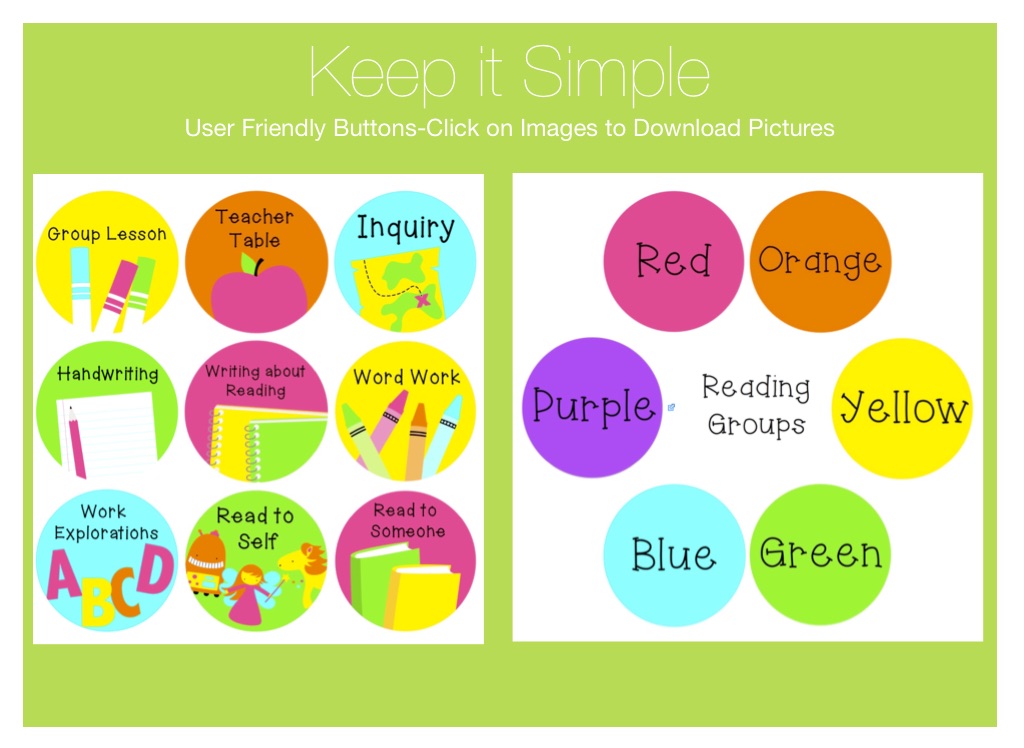 Keep it Simple

User Friendly Buttons-Click on Images to Download Pictures

Group Lesson

Teacher Table

Inquiry

Handwriting

Writing about Reading

Word Work

Work Explorations

ABCD

Read to Self

Read to Someone

Red

Orange

Purple

Reading Groups

Yellow

Blue

Green